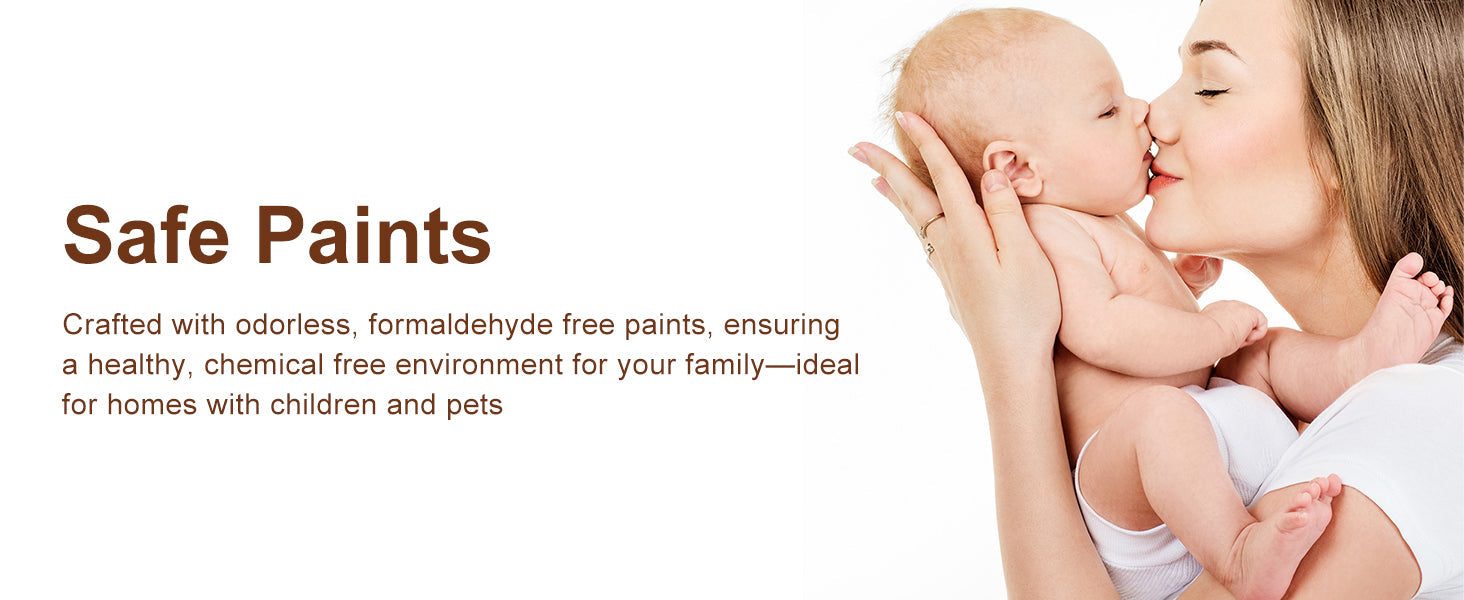 Safe Paints

Crafted with odorless, formaldehyde free paints, ensuring a healthy, chemical free environment for your family—ideal for homes with children and pets